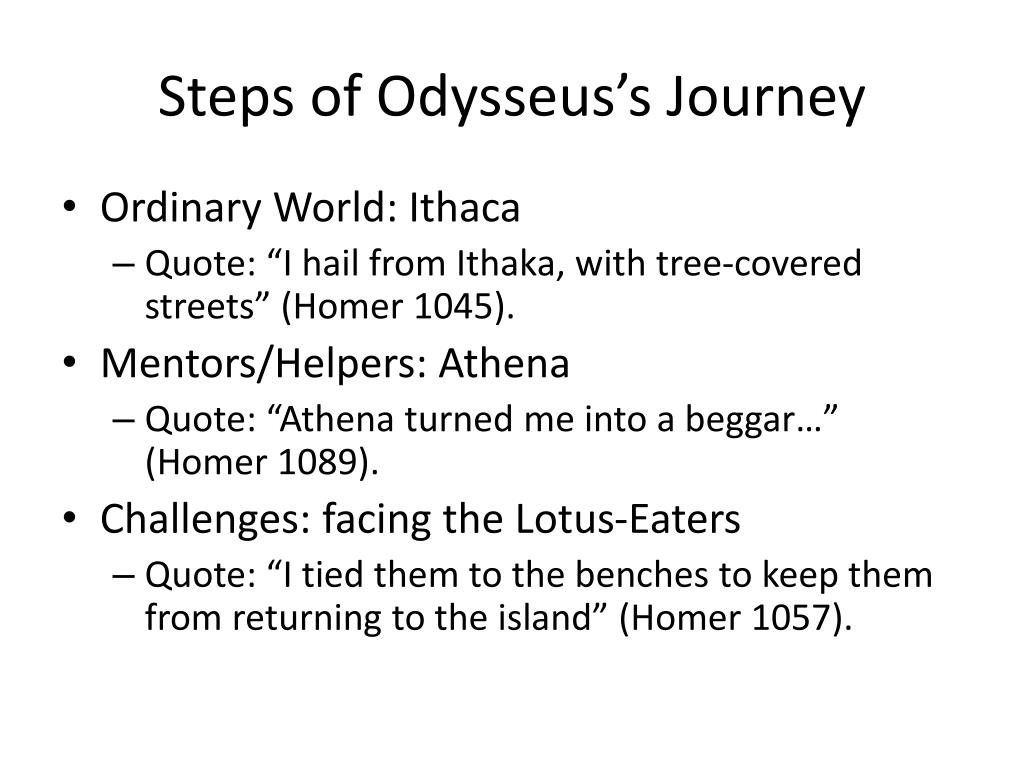 Steps of Odysseus’s Journey

• Ordinary World: Ithaca
– Quote: “I hail from Ithaka, with tree-covered streets” (Homer 1045).
• Mentors/Helpers: Athena
– Quote: “Athena turned me into a beggar…” (Homer 1089).
• Challenges: facing the Lotus-Eaters
– Quote: “I tied them to the benches to keep them from returning to the island” (Homer 1057).